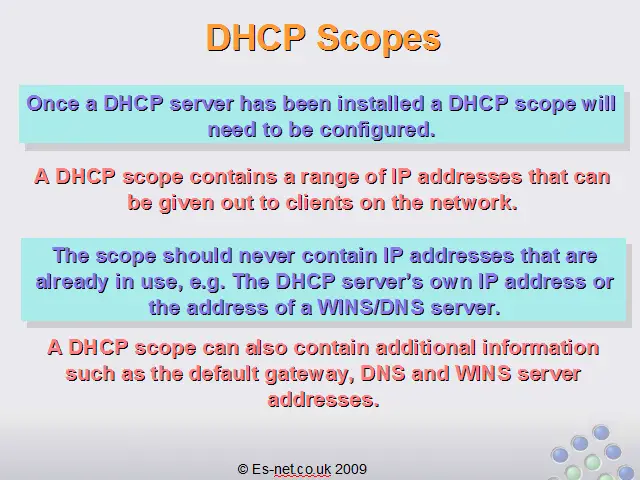 DHCP Scopes

Once a DHCP server has been installed a DHCP scope will need to be configured.

A DHCP scope contains a range of IP addresses that can be given out to clients on the network.

The scope should never contain IP addresses that are already in use, e.g. The DHCP server's own IP address or the address of a WINS/DNS server.

A DHCP scope can also contain additional information such as the default gateway, DNS and WINS server addresses.

© Es-net.co.uk 2009